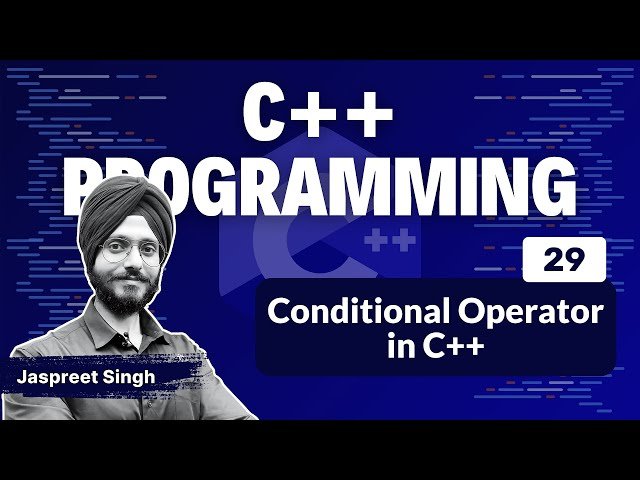 C++
PROGRAMMING

++

29

Conditional Operator in C++

Jaspreet Singh